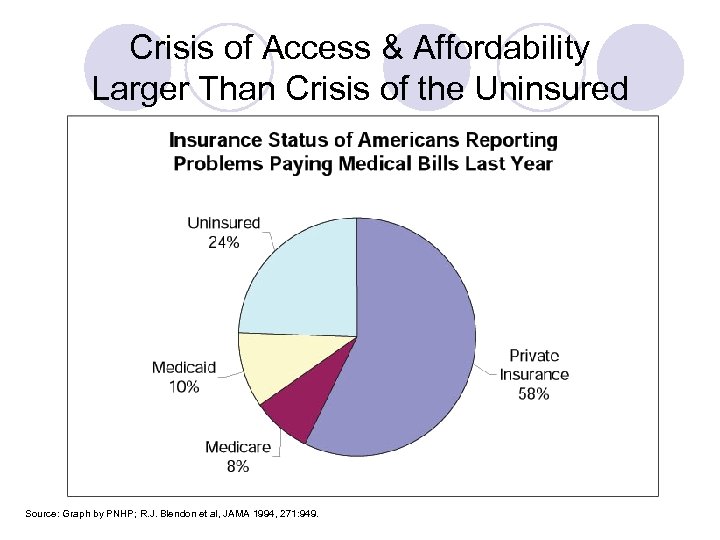 Crisis of Access & Affordability Larger Than Crisis of the Uninsured

Insurance Status of Americans Reporting Problems Paying Medical Bills Last Year

Uninsured 24%

Medicaid 10%

Medicare 8%

Private Insurance 58%

Source: Graph by PNHP; R.J. Blendon et al, JAMA 1994, 271:949.